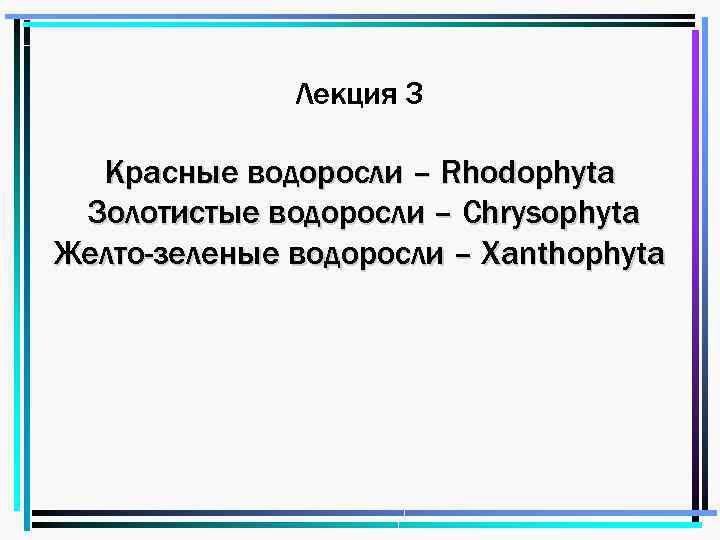 Лекция 3

Красные водоросли – Rhodophyta
Золотистые водоросли – Chrysophyta
Желто-зеленые водоросли – Xanthophyta